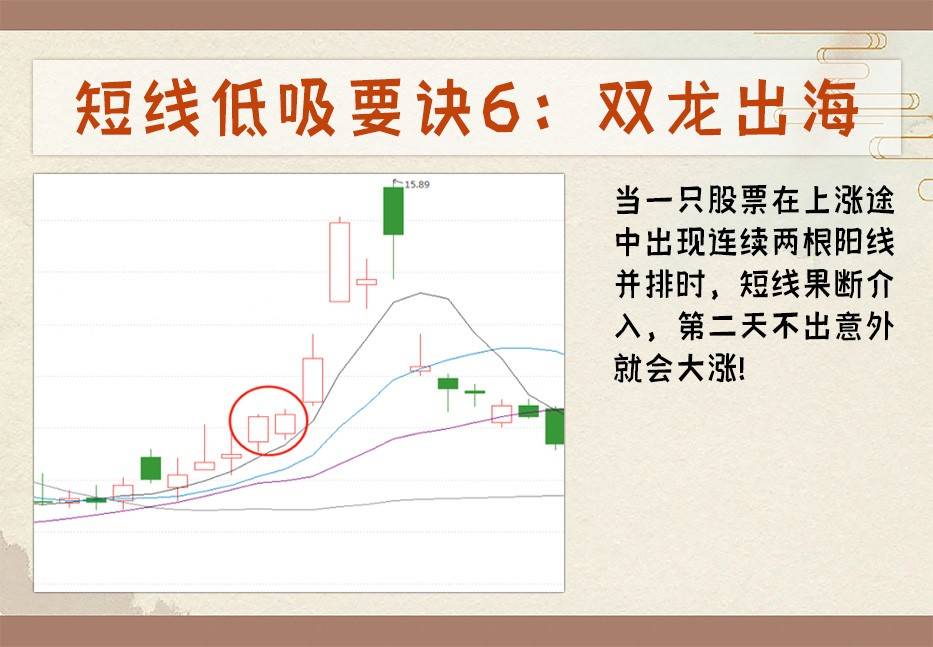 短线低吸要诀6：双龙出海

15.89

当一只股票在上涨途中出现连续两根阳线并排时，短线果断介入，第二天不出意外就会大涨!